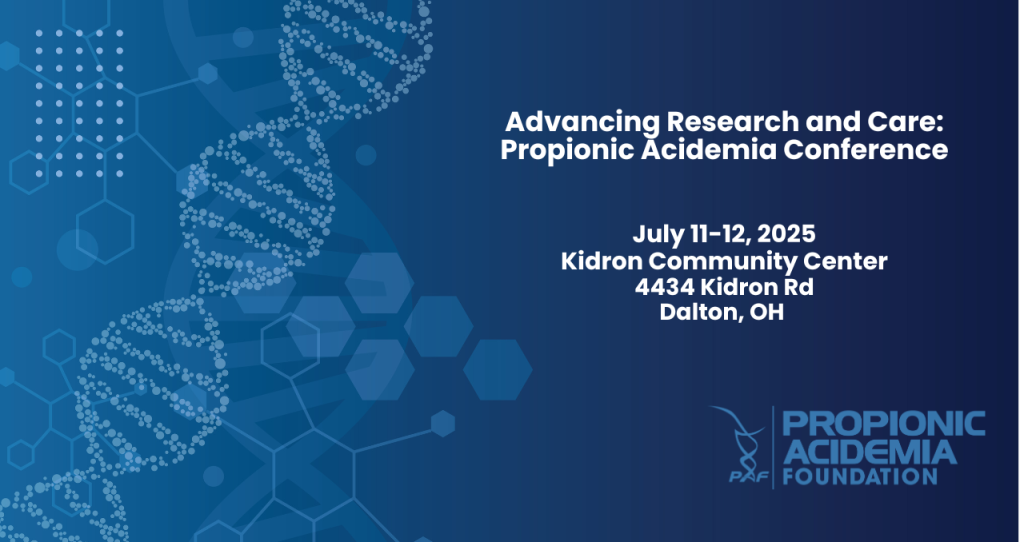 Advancing Research and Care:
Propionic Acidemia Conference

July 11-12, 2025
Kidron Community Center
4434 Kidron Rd
Dalton, OH

PAF
PROPIONIC
ACIDEMIA
FOUNDATION